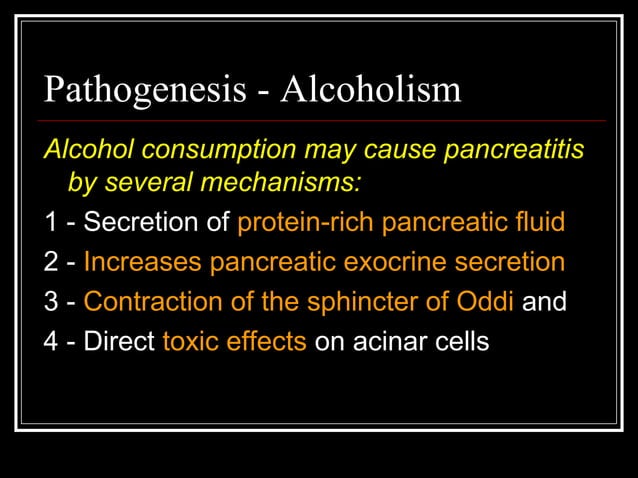 Pathogenesis - Alcoholism

Alcohol consumption may cause pancreatitis by several mechanisms:

1 - Secretion of protein-rich pancreatic fluid

2 - Increases pancreatic exocrine secretion

3 - Contraction of the sphincter of Oddi and

4 - Direct toxic effects on acinar cells